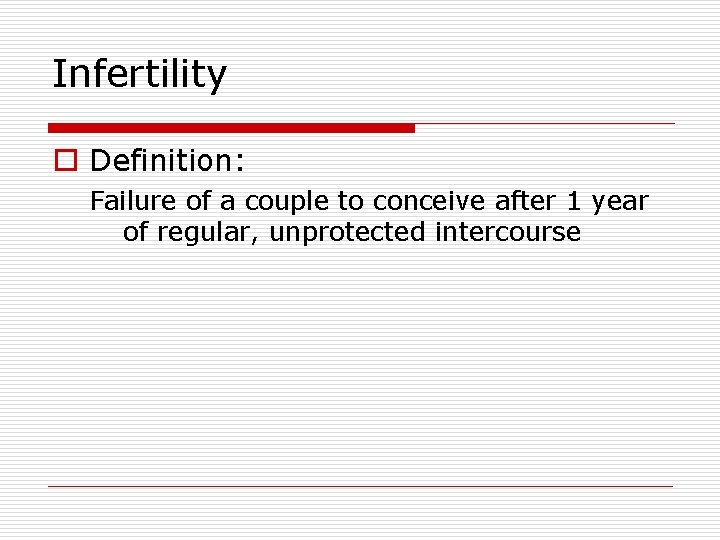 Infertility

Definition:

Failure of a couple to conceive after 1 year of regular, unprotected intercourse